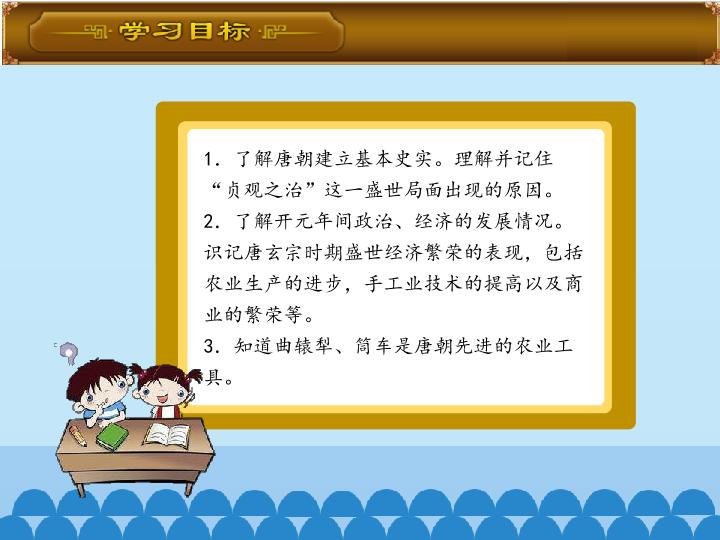 学习目标

1.了解唐朝建立基本史实。理解并记住“贞观之治”这一盛世局面出现的原因。

2.了解开元年间政治、经济的发展情况。识记唐玄宗时期盛世经济繁荣的表现，包括农业生产的进步，手工业技术的提高以及商业的繁荣等。

3.知道曲辕犁、筒车是唐朝先进的农业工具。